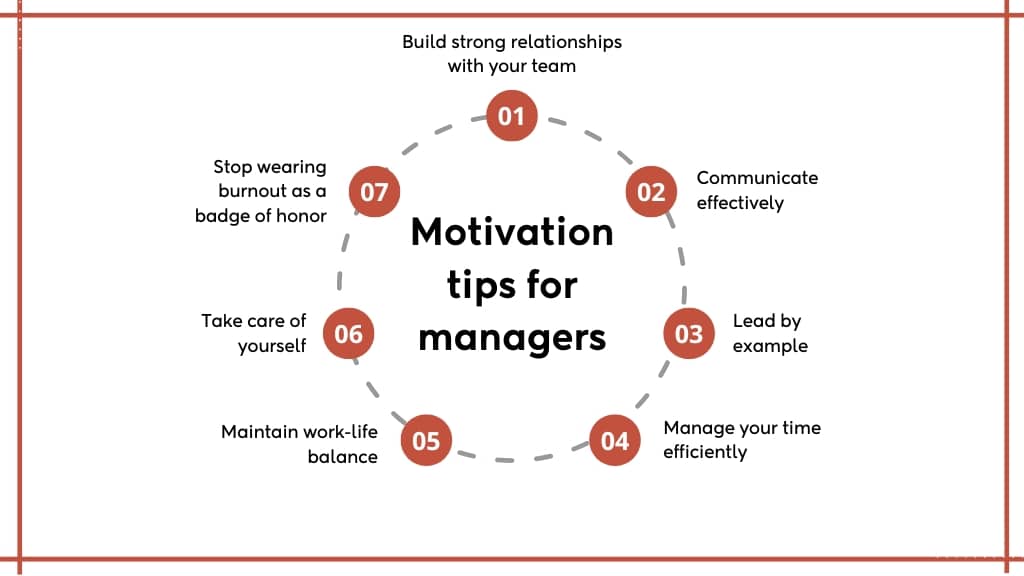 Motivation tips for managers

01 Build strong relationships with your team

02 Communicate effectively

03 Lead by example

04 Manage your time efficiently

05 Maintain work-life balance

06 Take care of yourself

07 Stop wearing burnout as a badge of honor